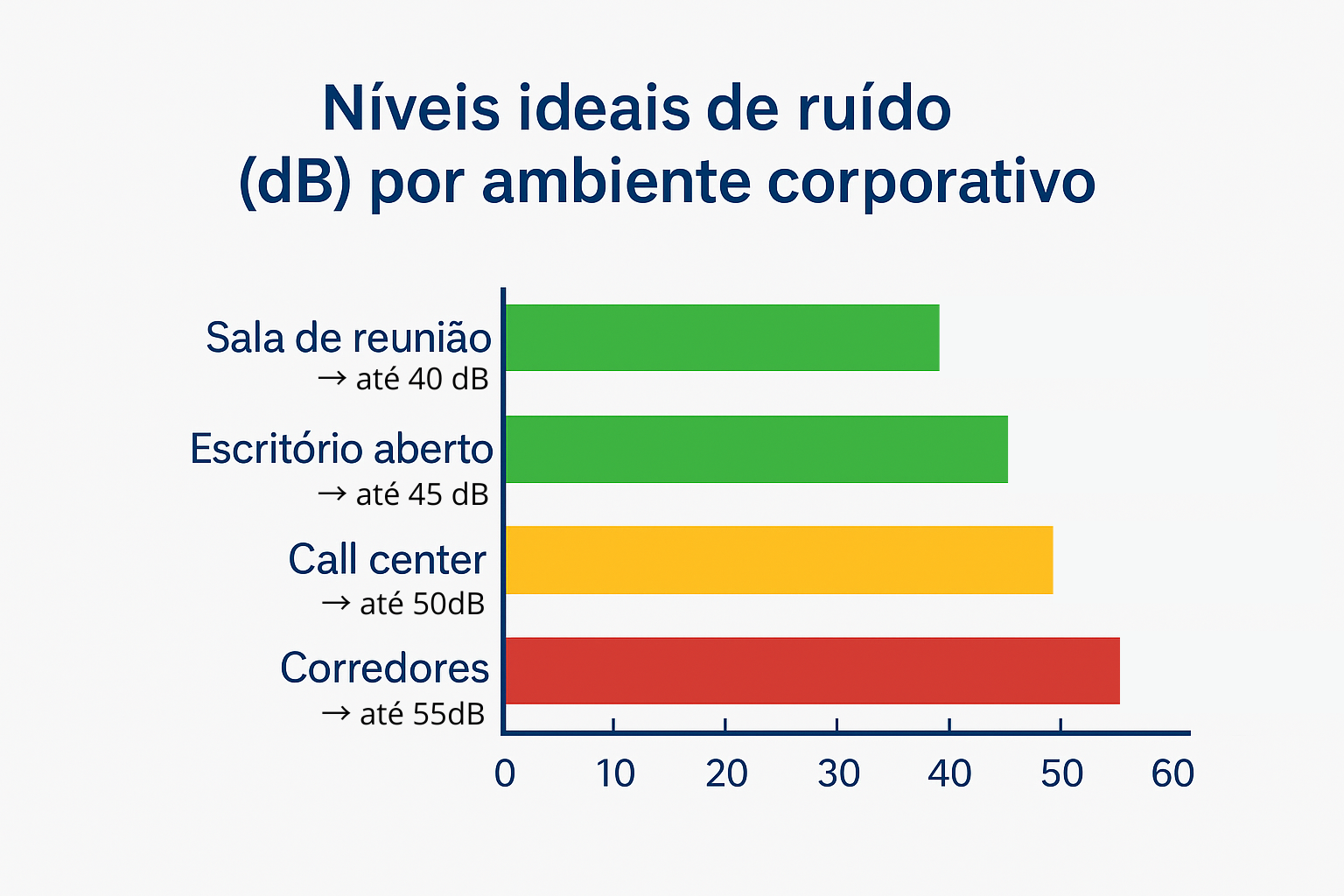 Níveis ideais de ruído (dB) por ambiente corporativo

Sala de reunião
→ até 40 dB

Escritório aberto
→ até 45 dB

Call center
→ até 50dB

Corredores
→ até 55dB

0 10 20 30 40 50 60